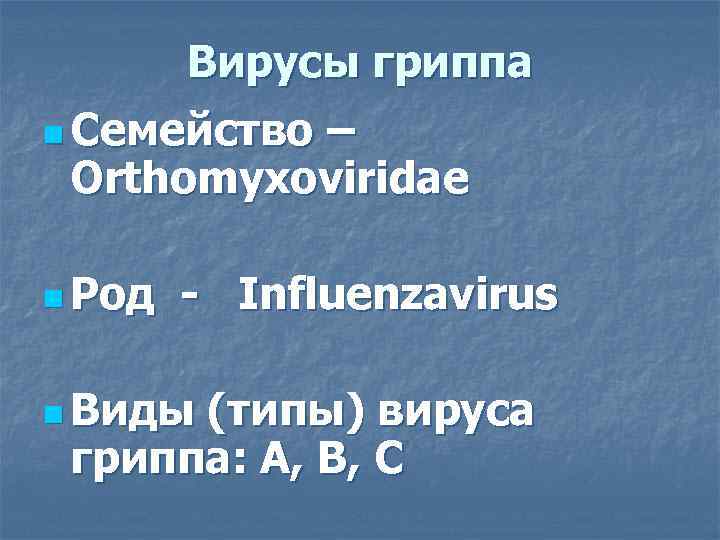 Вирусы гриппа

Семейство – Orthomyxoviridae

Род - Influenzavirus

Виды (типы) вируса гриппа: А, В, С